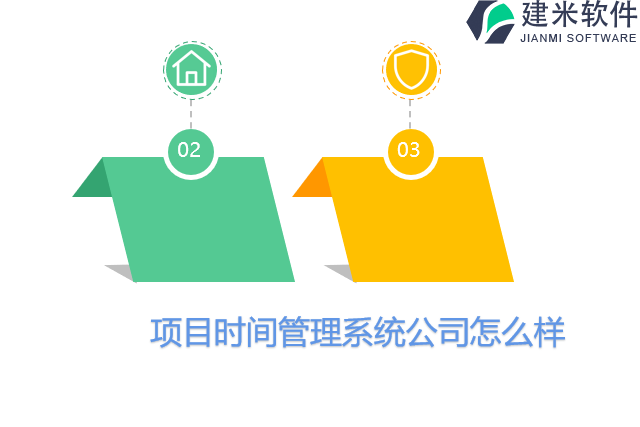 建米软件
JIANMI SOFTWARE

02

03

项目时间管理系统公司怎么样